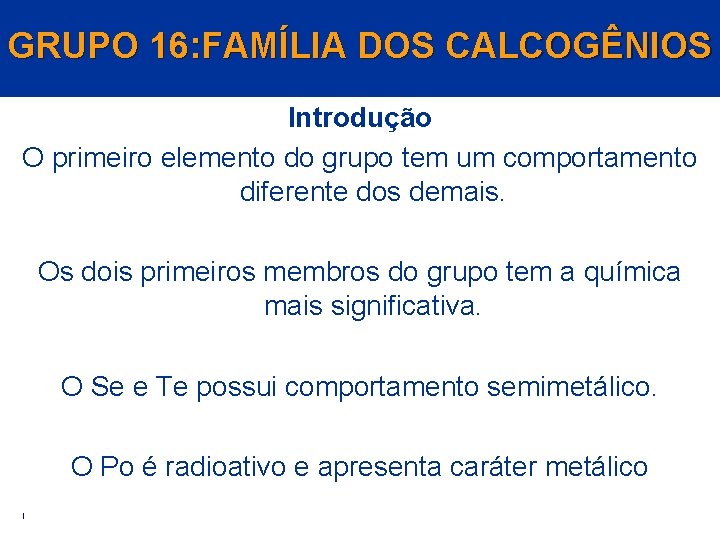 GRUPO 16:FAMÍLIA DOS CALCOGÊNIOS

Introdução

O primeiro elemento do grupo tem um comportamento diferente dos demais.

Os dois primeiros membros do grupo tem a química mais significativa.

O Se e Te possui comportamento semimetálico.

O Po é radioativo e apresenta caráter metálico